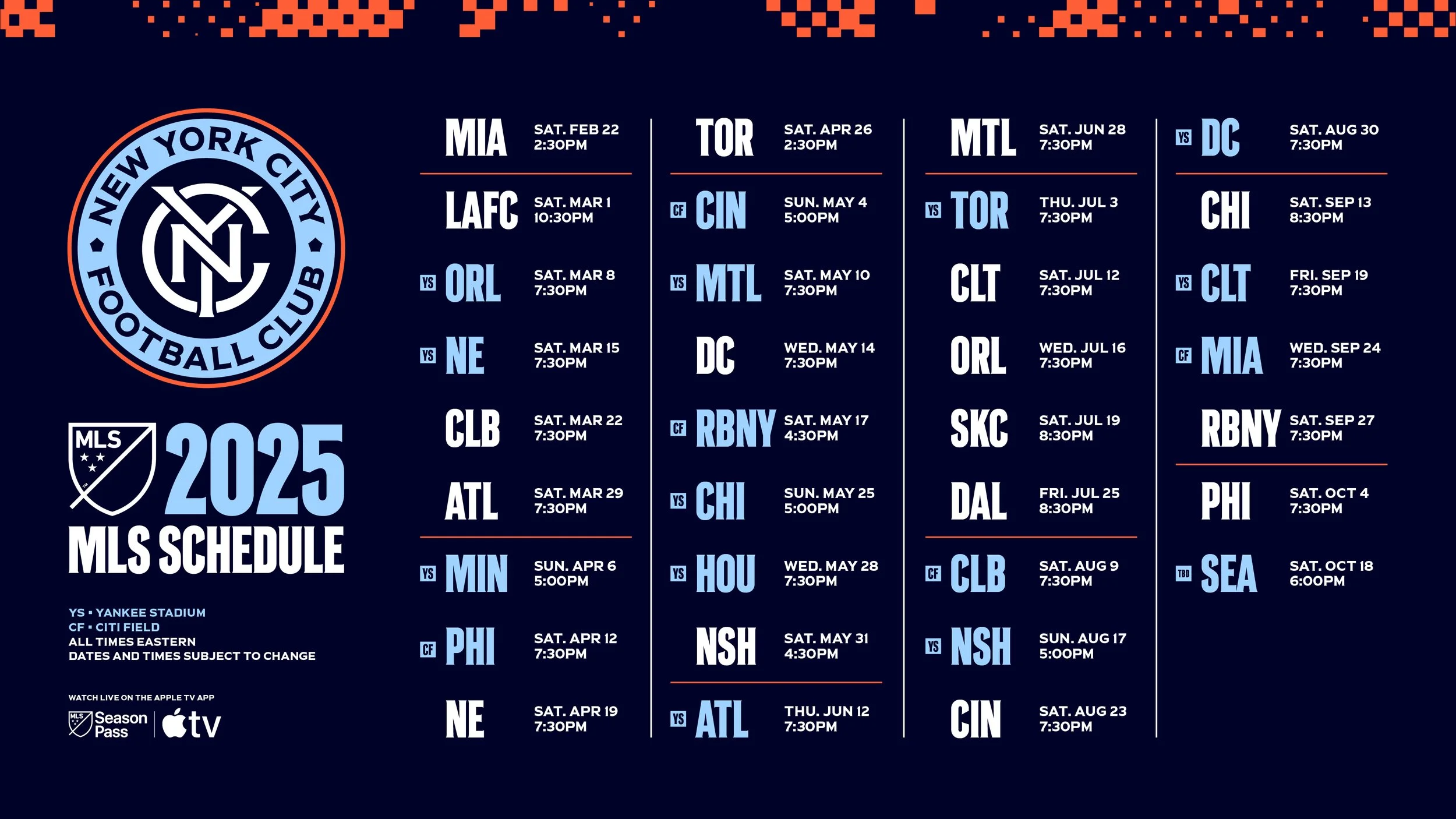 NEW YORK CITY FOOTBALL CLUB

NYC

MLS

2025

MLS SCHEDULE

YS • YANKEE STADIUM
CF • CITI FIELD
ALL TIMES EASTERN
DATES AND TIMES SUBJECT TO CHANGE

WATCH LIVE ON THE APPLE TV APP

MLS Season Pass | tv

MIA SAT. FEB 22 2:30PM

LAFC SAT. MAR 1 10:30PM

YS ORL SAT. MAR 8 7:30PM

YS NE SAT. MAR 15 7:30PM

CLB SAT. MAR 22 7:30PM

ATL SAT. MAR 29 7:30PM

YS MIN SUN. APR 6 5:00PM

CF PHI SAT. APR 12 7:30PM

NE SAT. APR 19 7:30PM

TOR SAT. APR 26 2:30PM

CF CIN SUN. MAY 4 5:00PM

YS MTL SAT. MAY 10 7:30PM

DC WED. MAY 14 7:30PM

CF RBNY SAT. MAY 17 4:30PM

YS CHI SUN. MAY 25 5:00PM

YS HOU WED. MAY 28 7:30PM

NSH SAT. MAY 31 4:30PM

YS ATL THU. JUN 12 7:30PM

MTL SAT. JUN 28 7:30PM

YS TOR THU. JUL 3 7:30PM

CLT SAT. JUL 12 7:30PM

ORL WED. JUL 16 7:30PM

SKC SAT. JUL 19 8:30PM

DAL FRI. JUL 25 8:30PM

CF CLB SAT. AUG 9 7:30PM

YS NSH SUN. AUG 17 5:00PM

CIN SAT. AUG 23 7:30PM

YS DC SAT. AUG 30 7:30PM

CHI SAT. SEP 13 8:30PM

YS CLT FRI. SEP 19 7:30PM

CF MIA WED. SEP 24 7:30PM

RBNY SAT. SEP 27 7:30PM

PHI SAT. OCT 4 7:30PM

TBD SEA SAT. OCT 18 6:00PM